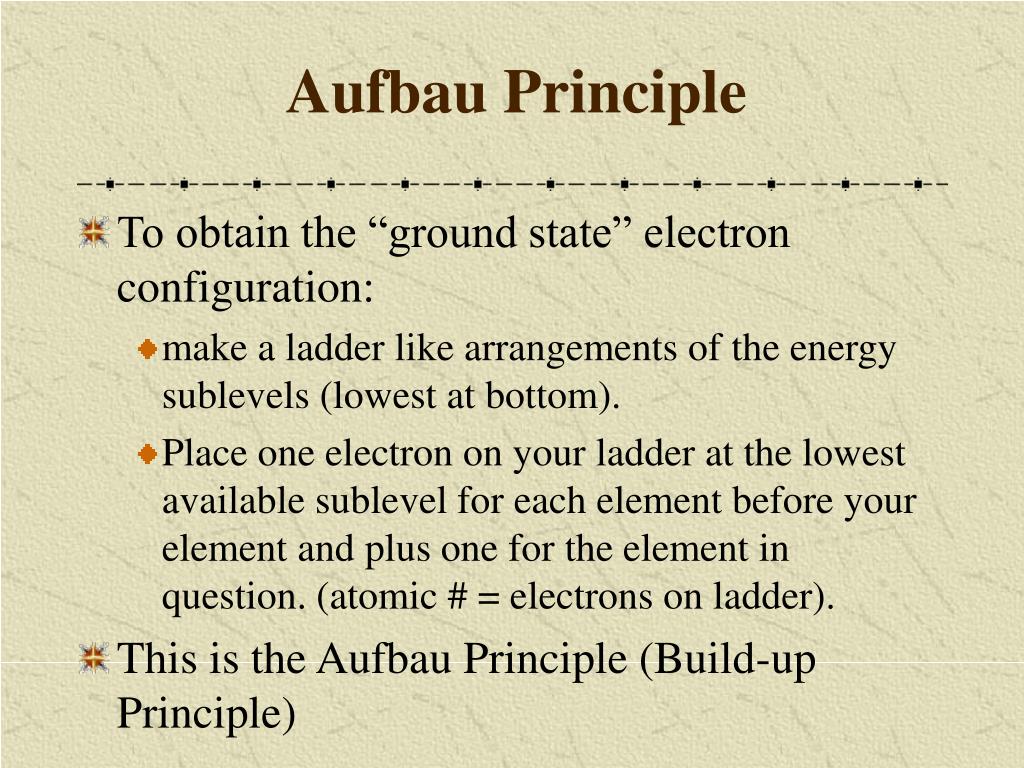 Aufbau Principle

To obtain the “ground state” electron configuration:

make a ladder like arrangements of the energy sublevels (lowest at bottom).

Place one electron on your ladder at the lowest available sublevel for each element before your element and plus one for the element in question. (atomic # = electrons on ladder).

This is the Aufbau Principle (Build-up Principle)